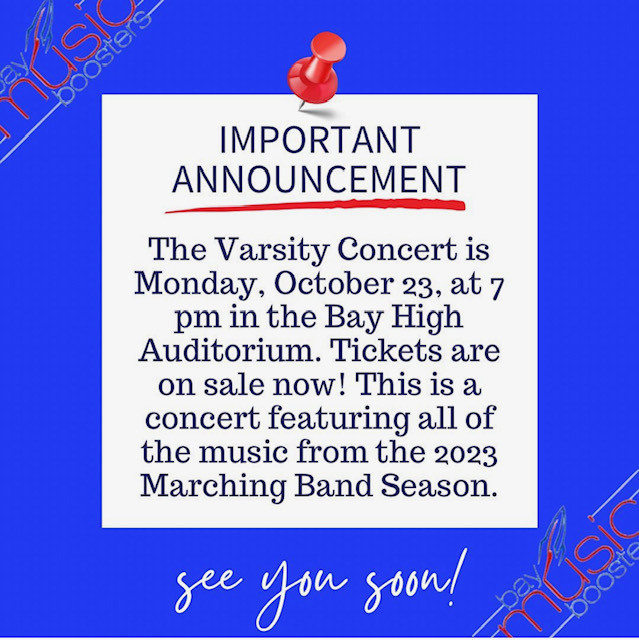 bay music boosters

IMPORTANT ANNOUNCEMENT

The Varsity Concert is Monday, October 23, at 7 pm in the Bay High Auditorium. Tickets are on sale now! This is a concert featuring all of the music from the 2023 Marching Band Season.

see you soon!

bay music boosters